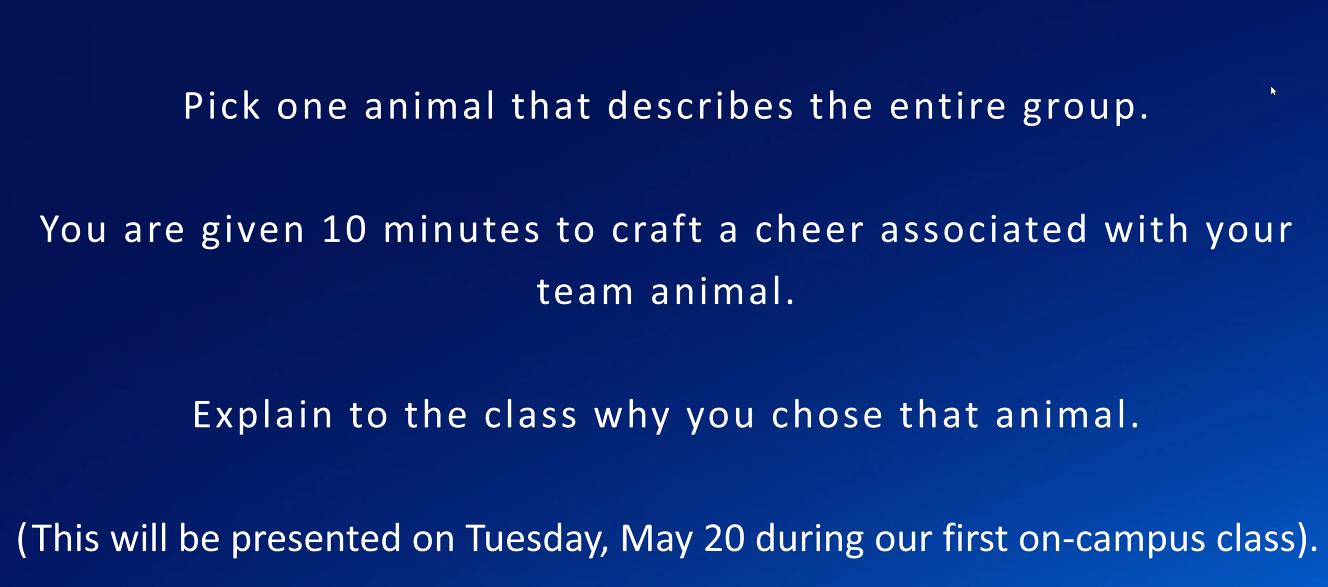 Pick one animal that describes the entire group.

You are given 10 minutes to craft a cheer associated with your team animal.

Explain to the class why you chose that animal.

(This will be presented on Tuesday, May 20 during our first on-campus class).